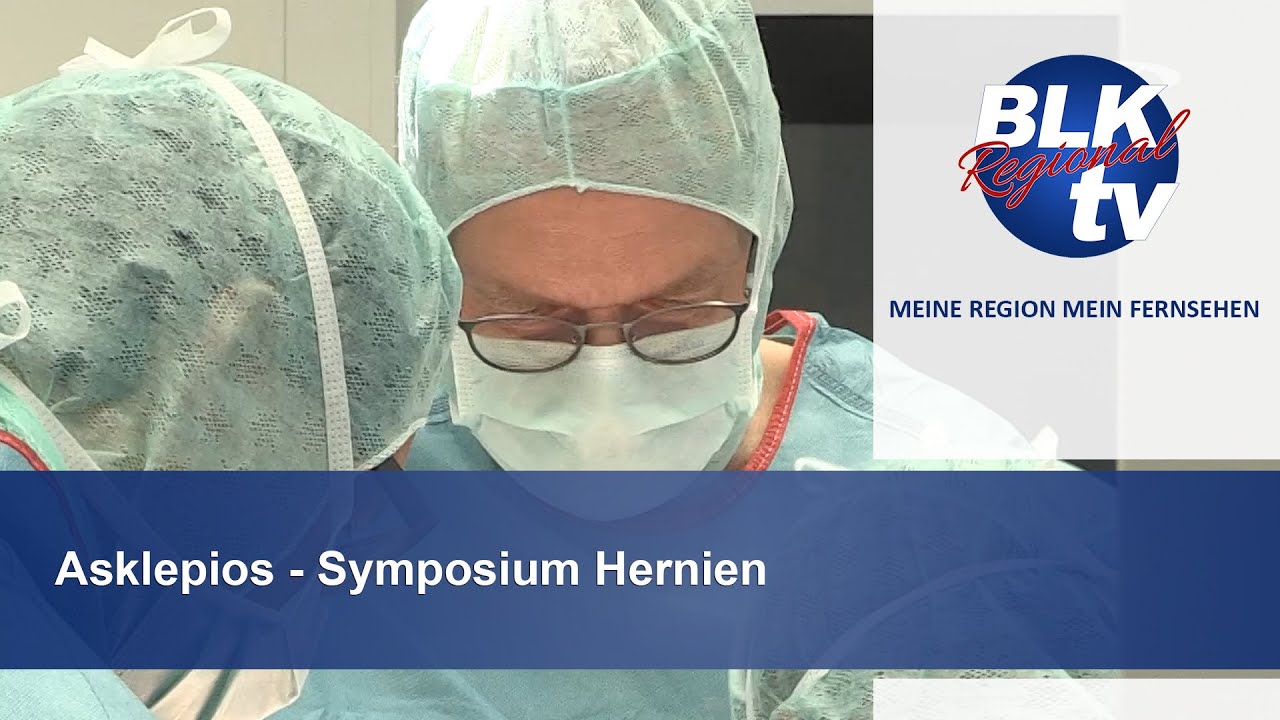 BLK Regional tv

MEINE REGION MEIN FERNSEHEN

Asklepios - Symposium Hernien